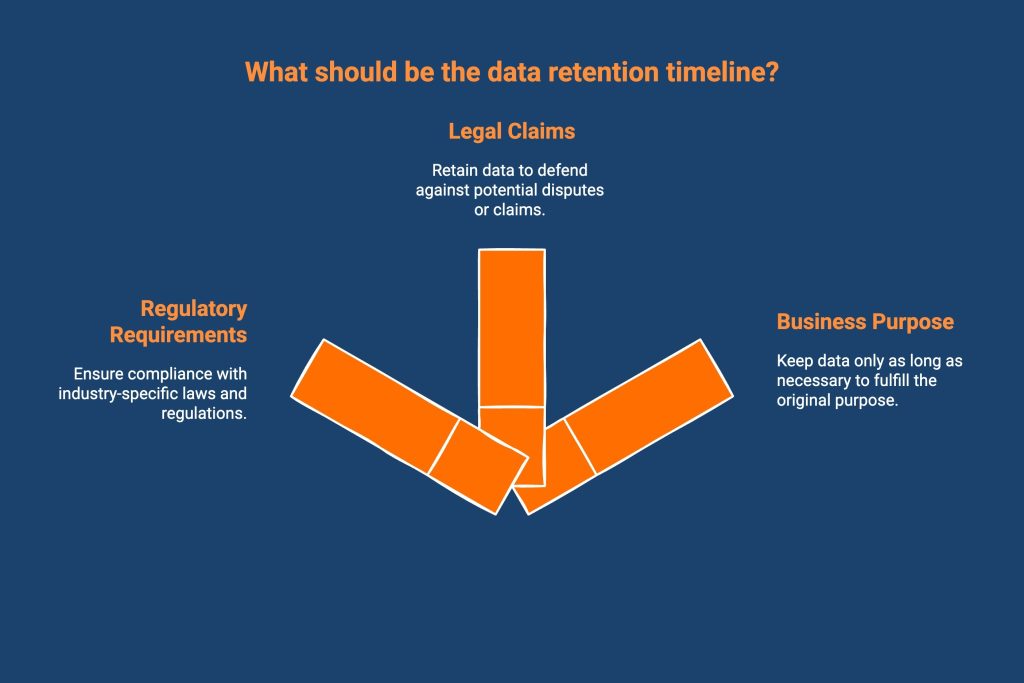 What should be the data retention timeline?

Legal Claims

Retain data to defend against potential disputes or claims.

Regulatory Requirements

Ensure compliance with industry-specific laws and regulations.

Business Purpose

Keep data only as long as necessary to fulfill the original purpose.